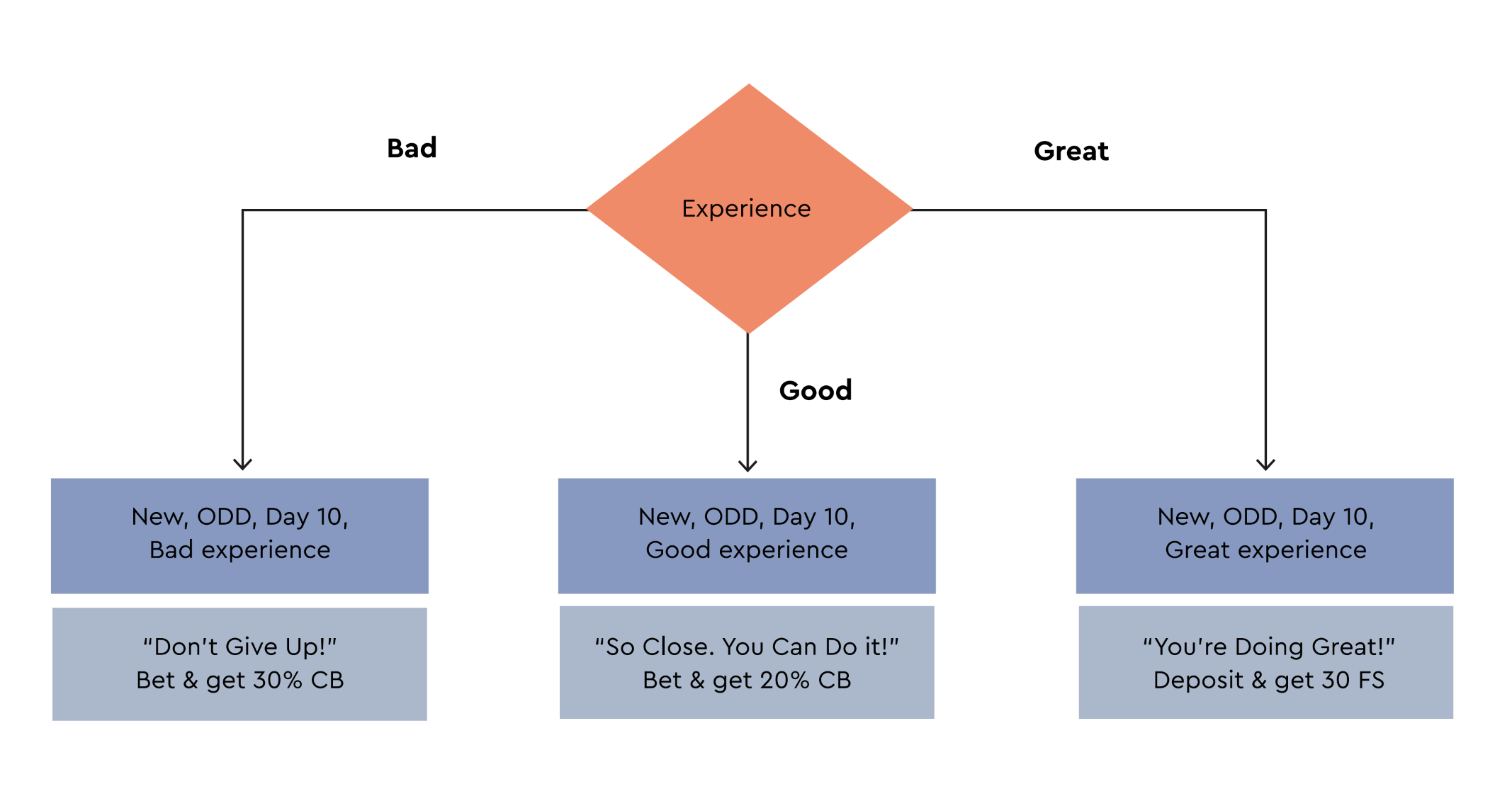 Bad

Experience

Great

Good

New, ODD, Day 10,
Bad experience

"Don't Give Up!"
Bet & get 30% CB

New, ODD, Day 10,
Good experience

"So Close. You Can Do it!"
Bet & get 20% CB

New, ODD, Day 10,
Great experience

"You're Doing Great!"
Deposit & get 30 FS